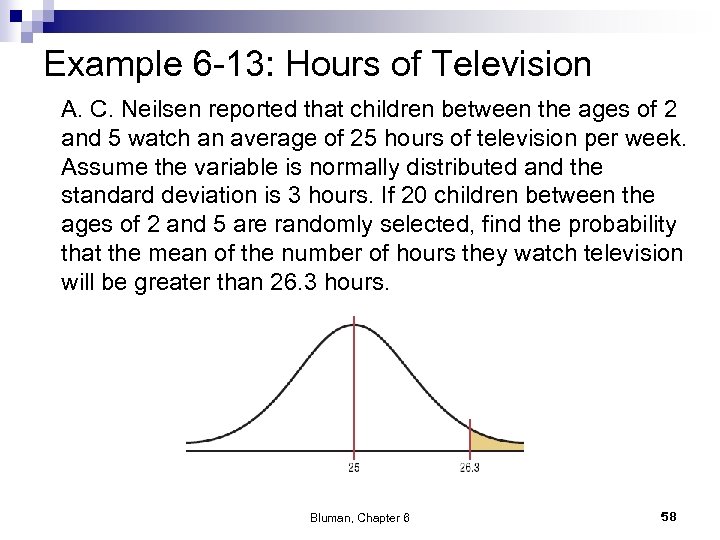 Example 6-13: Hours of Television

A. C. Neilsen reported that children between the ages of 2 and 5 watch an average of 25 hours of television per week. Assume the variable is normally distributed and the standard deviation is 3 hours. If 20 children between the ages of 2 and 5 are randomly selected, find the probability that the mean of the number of hours they watch television will be greater than 26.3 hours.

25

26.3

Bluman, Chapter 6

58